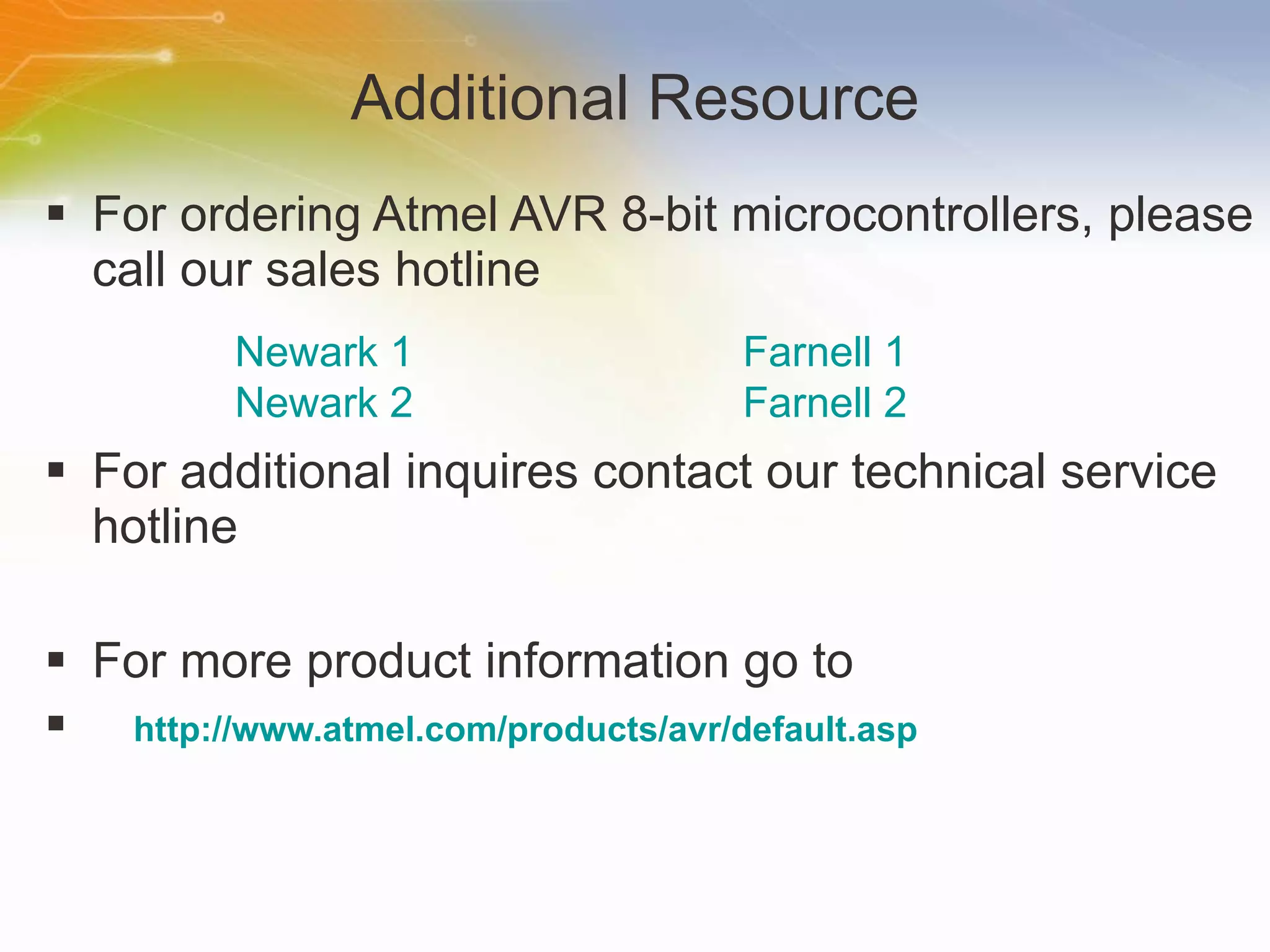 Additional Resource

▪ For ordering Atmel AVR 8-bit microcontrollers, please call our sales hotline

Newark 1
Newark 2

Farnell 1
Farnell 2

▪ For additional inquires contact our technical service hotline

▪ For more product information go to

▪ http://www.atmel.com/products/avr/default.asp